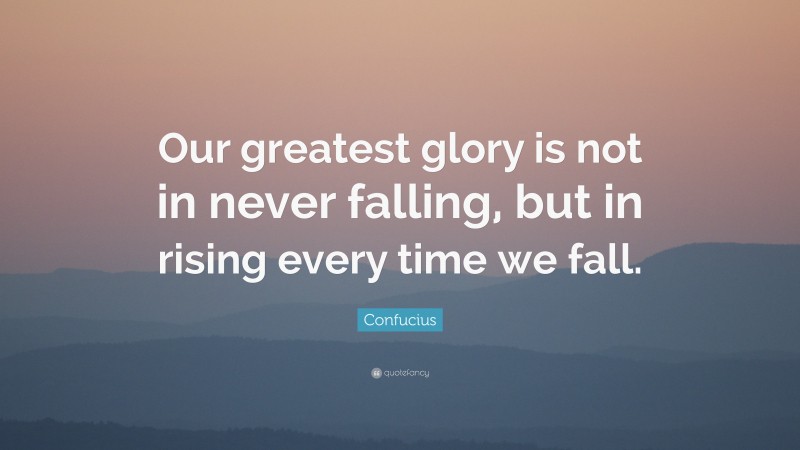 Our greatest glory is not in never falling, but in rising every time we fall.

Confucius

quotefancy